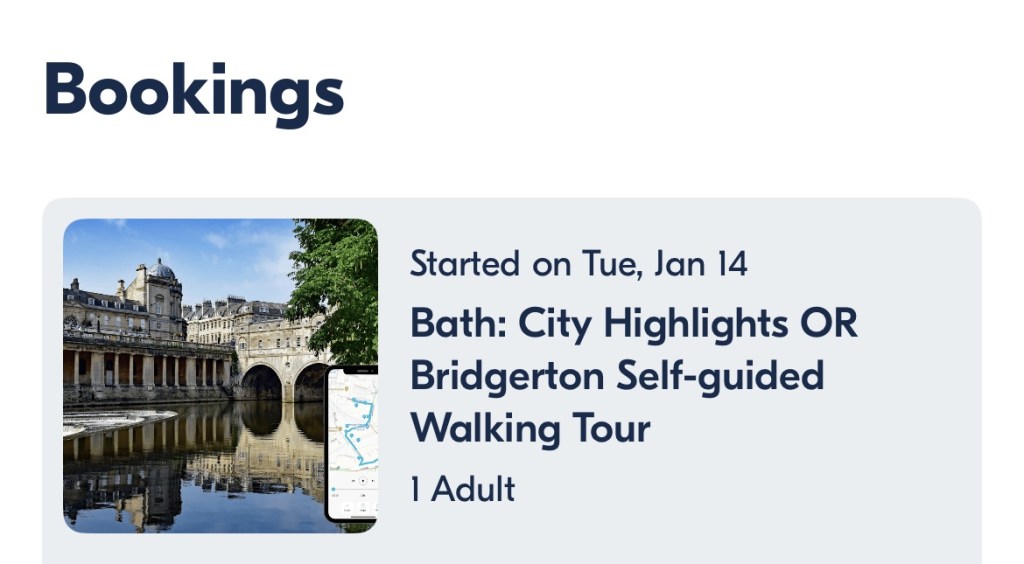 Bookings

Started on Tue, Jan 14

Bath: City Highlights OR Bridgerton Self-guided Walking Tour

1 Adult